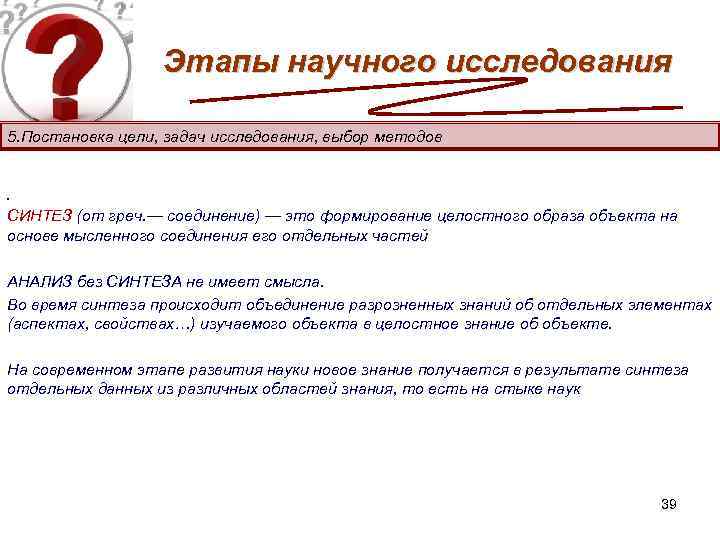 Этапы научного исследования

5.Постановка цели, задач исследования, выбор методов

.
СИНТЕЗ (от греч.— соединение) — это формирование целостного образа объекта на основе мысленного соединения его отдельных частей

АНАЛИЗ без СИНТЕЗА не имеет смысла.

Во время синтеза происходит объединение разрозненных знаний об отдельных элементах (аспектах, свойствах…) изучаемого объекта в целостное знание об объекте.

На современном этапе развития науки новое знание получается в результате синтеза отдельных данных из различных областей знания, то есть на стыке наук

39